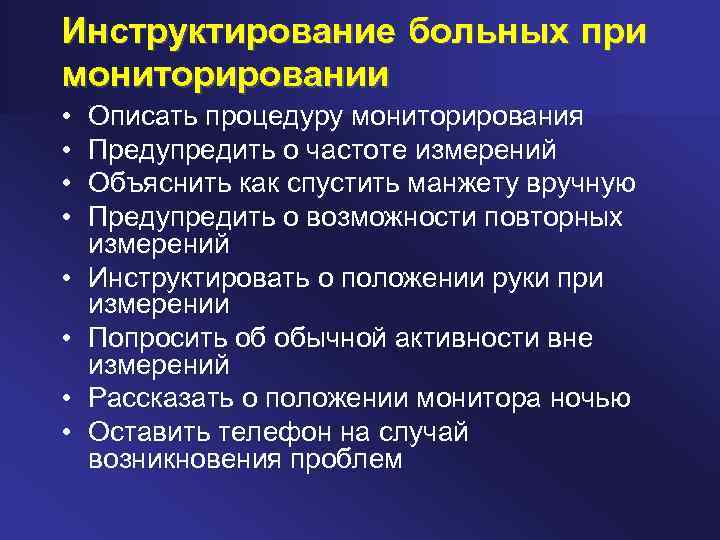 Инструктирование больных при мониторировании

• Описать процедуру мониторирования
• Предупредить о частоте измерений
• Объяснить как спустить манжету вручную
• Предупредить о возможности повторных измерений
• Инструктировать о положении руки при измерении
• Попросить об обычной активности вне измерений
• Рассказать о положении монитора ночью
• Оставить телефон на случай возникновения проблем